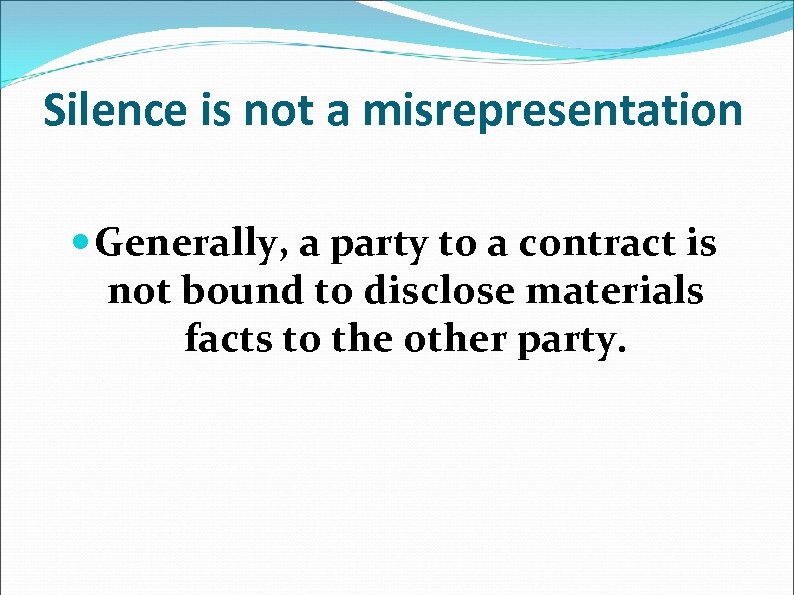 Silence is not a misrepresentation

Generally, a party to a contract is not bound to disclose materials facts to the other party.